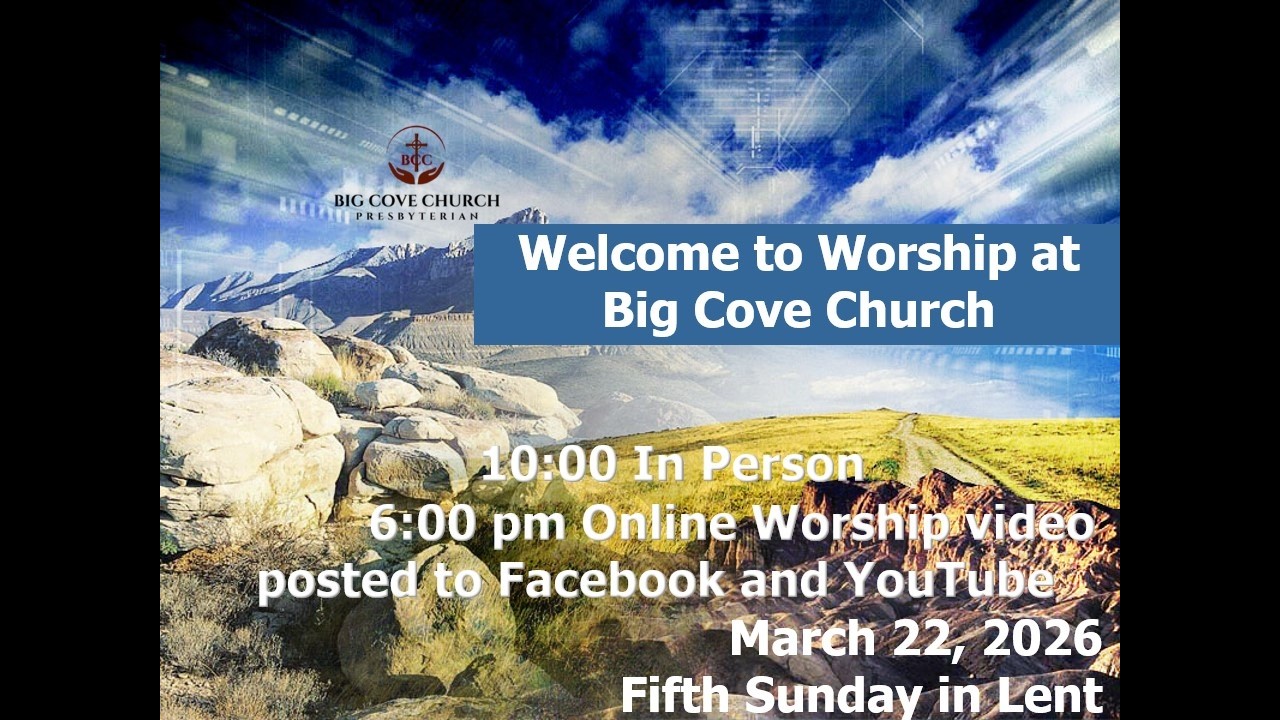 BCC
BIG COVE CHURCH
PRESBYTERIAN

Welcome to Worship at Big Cove Church

10:00 In Person
6:00 pm Online Worship video posted to Facebook and YouTube
March 22, 2026
Fifth Sunday in Lent